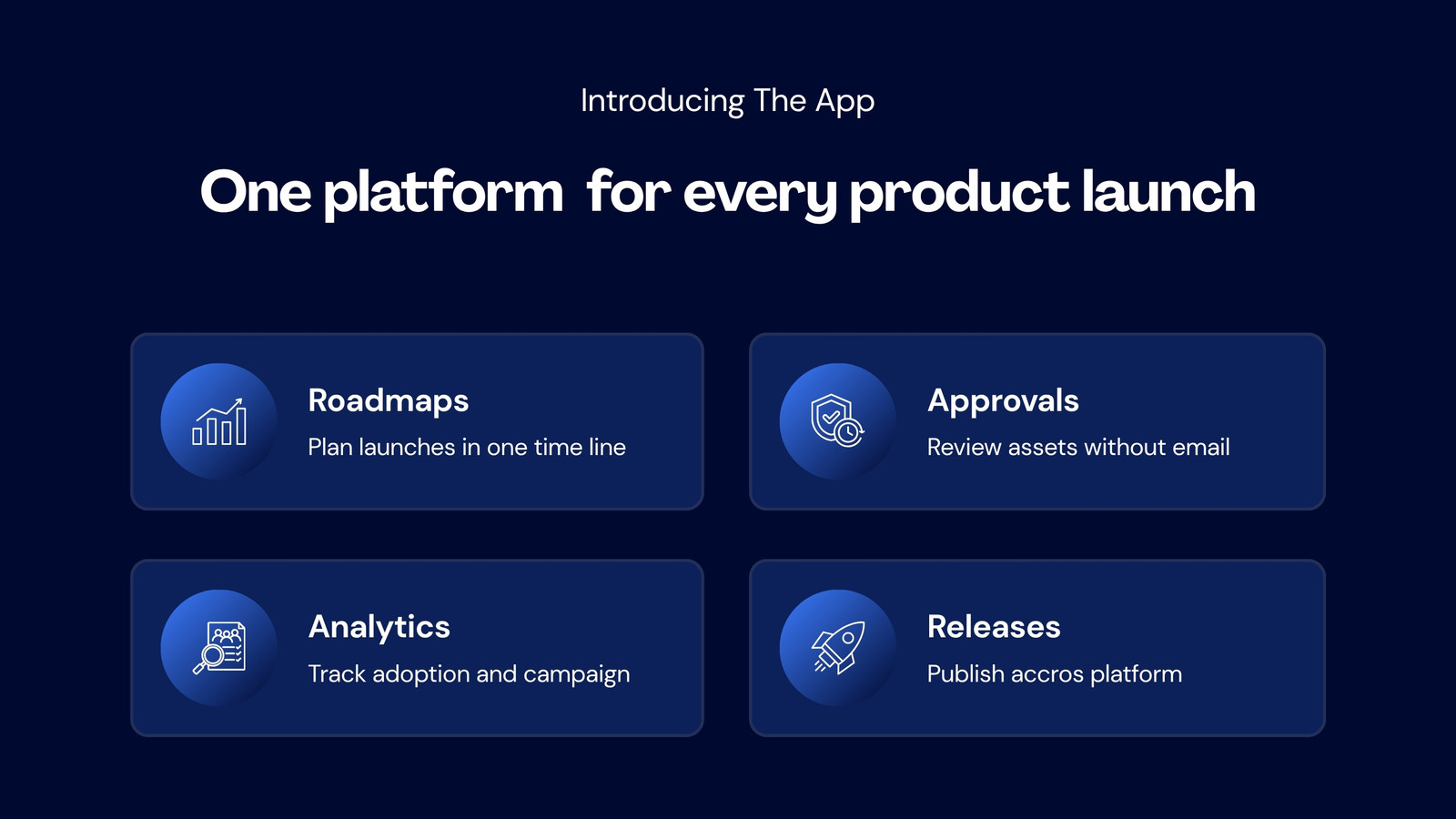 Introducing The App

One platform for every product launch

Roadmaps

Plan launches in one time line

Approvals

Review assets without email

Analytics

Track adoption and campaign

Releases

Publish accros platform